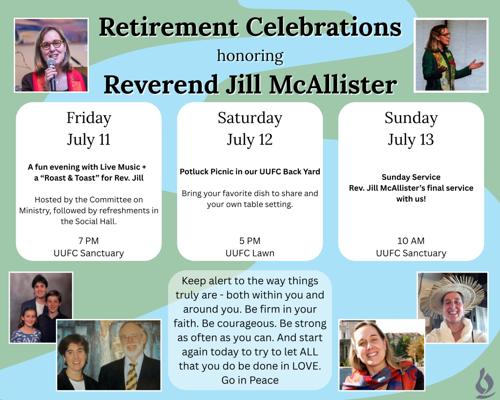 Retirement Celebrations
honoring
Reverend Jill McAllister

Friday
July 11

A fun evening with Live Music + a "Roast & Toast" for Rev. Jill

Hosted by the Committee on Ministry, followed by refreshments in the Social Hall.

7 PM
UUFC Sanctuary

Saturday
July 12

Potluck Picnic in our UUFC Back Yard

Bring your favorite dish to share and your own table setting.

5 PM
UUFC Lawn

Sunday
July 13

Sunday Service
Rev. Jill McAllister's final service with us!

10 AM
UUFC Sanctuary

Keep alert to the way things truly are - both within you and around you. Be firm in your faith. Be courageous. Be strong as often as you can. And start again today to try to let ALL that you do be done in LOVE.
Go in Peace